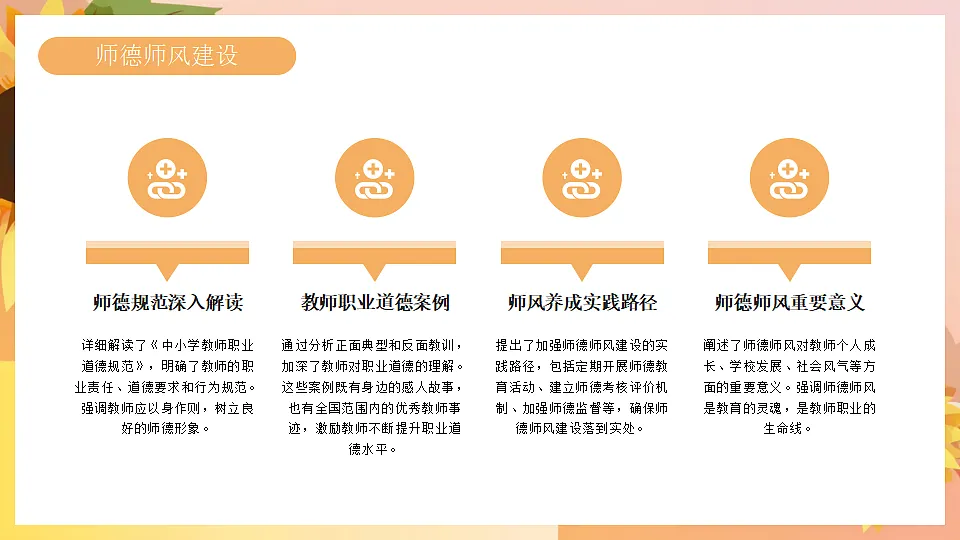 师德师风建设

师德规范深入解读

详细解读了《中小学教师职业道德规范》，明确了教师的职业责任、道德要求和行为规范。强调教师应以身作则，树立良好的师德形象。

教师职业道德案例

通过分析正面典型和反面教训，加深了教师对职业道德的理解。这些案例既有身边的感人故事，也有全国范围内的优秀教师事迹，激励教师不断提升职业道德水平。

师风养成实践路径

提出了加强师德师风建设的实践路径，包括定期开展师德教育活动、建立师德考核评价机制、加强师德监督等，确保师德师风建设落到实处。

师德师风重要意义

阐述了师德师风对教师个人成长、学校发展、社会风气等方面的重要意义。强调师德师风是教育的灵魂，是教师职业的生命线。